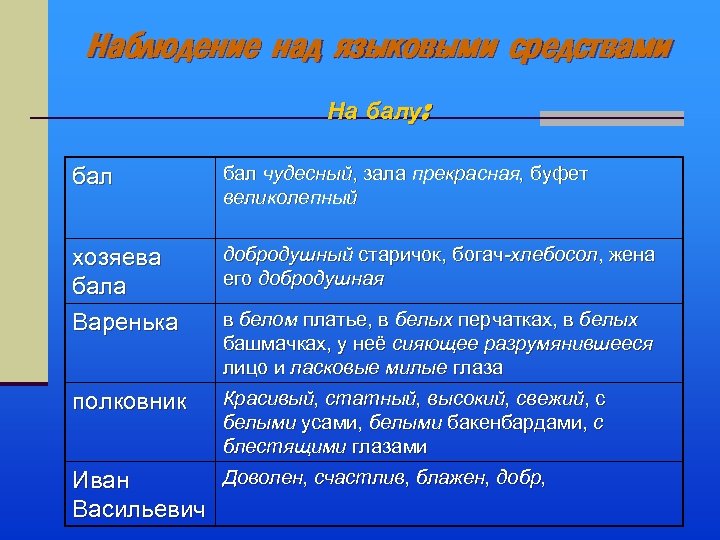 Наблюдение над языковыми средствами

На балу:

| бал | бал чудесный, зала прекрасная, буфет великолепный |
|---|---|
| хозяева бала | добродушный старичок, богач-хлебосол, жена его добродушная |
| Варенька | в белом платье, в белых перчатках, в белых башмачках, у неё сияющее разрумянившееся лицо и ласковые милые глаза |
| полковник | Красивый, статный, высокий, свежий, с белыми усами, белыми бакенбардами, с блестящими глазами |
| Иван Васильевич | Доволен, счастлив, блажен, добр, |